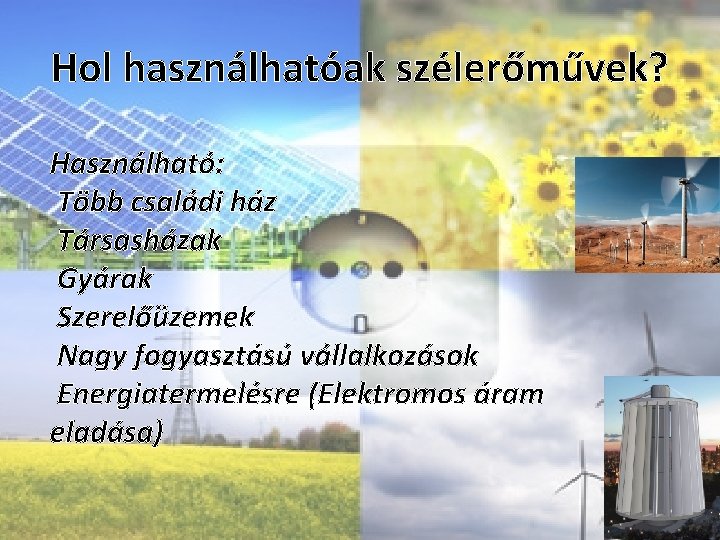 Hol használhatóak szélerőművek?

Használható:
Több családi ház
Társasházak
Gyárak
Szerelőüzemek
Nagy fogyasztású vállalkozások
Energiatermelésre (Elektromos áram eladása)